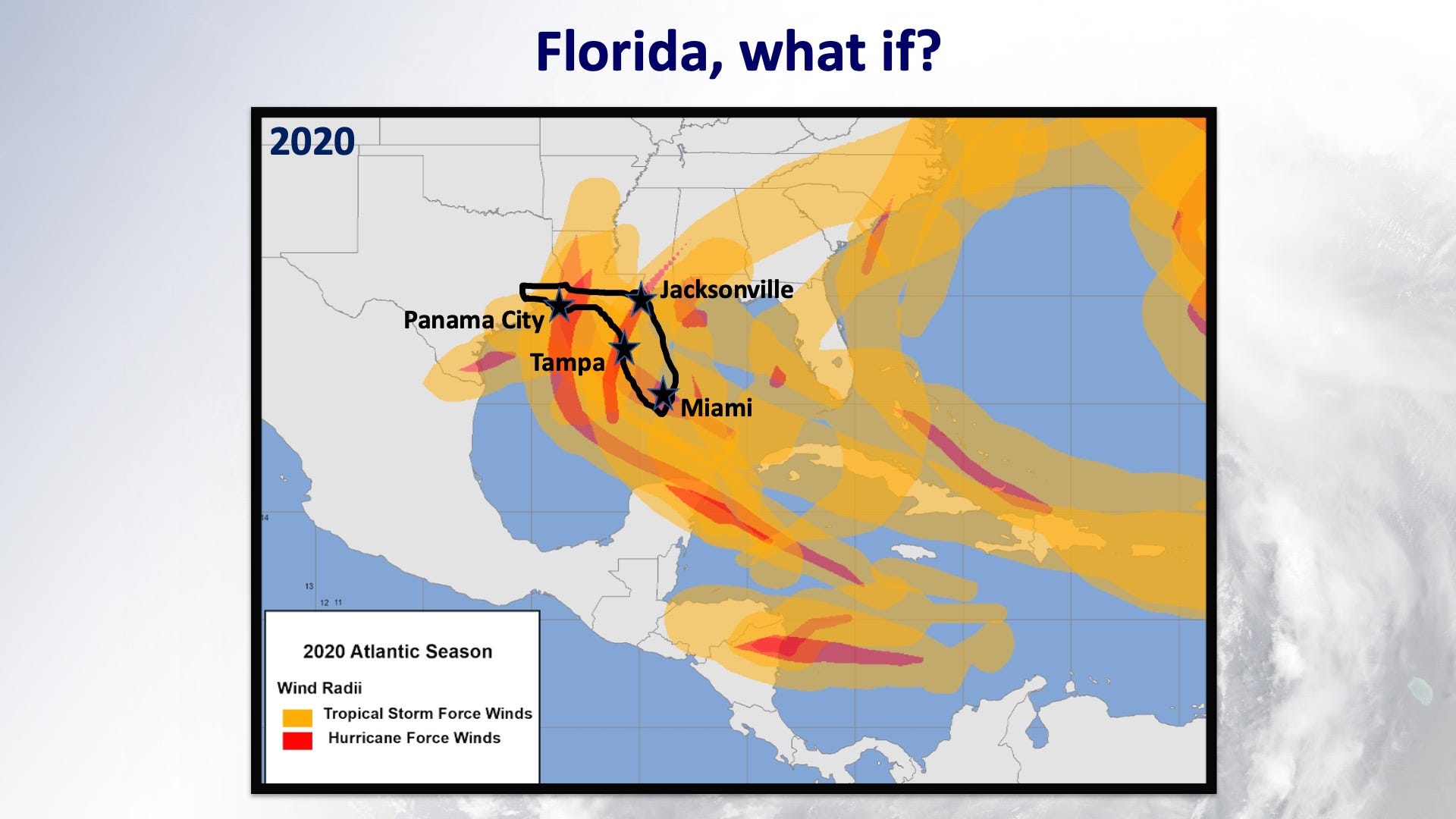 Florida, what if?

2020

Jacksonville

Panama City

Tampa

Miami

14

13

12 11

2020 Atlantic Season

Wind Radii

Tropical Storm Force Winds

Hurricane Force Winds